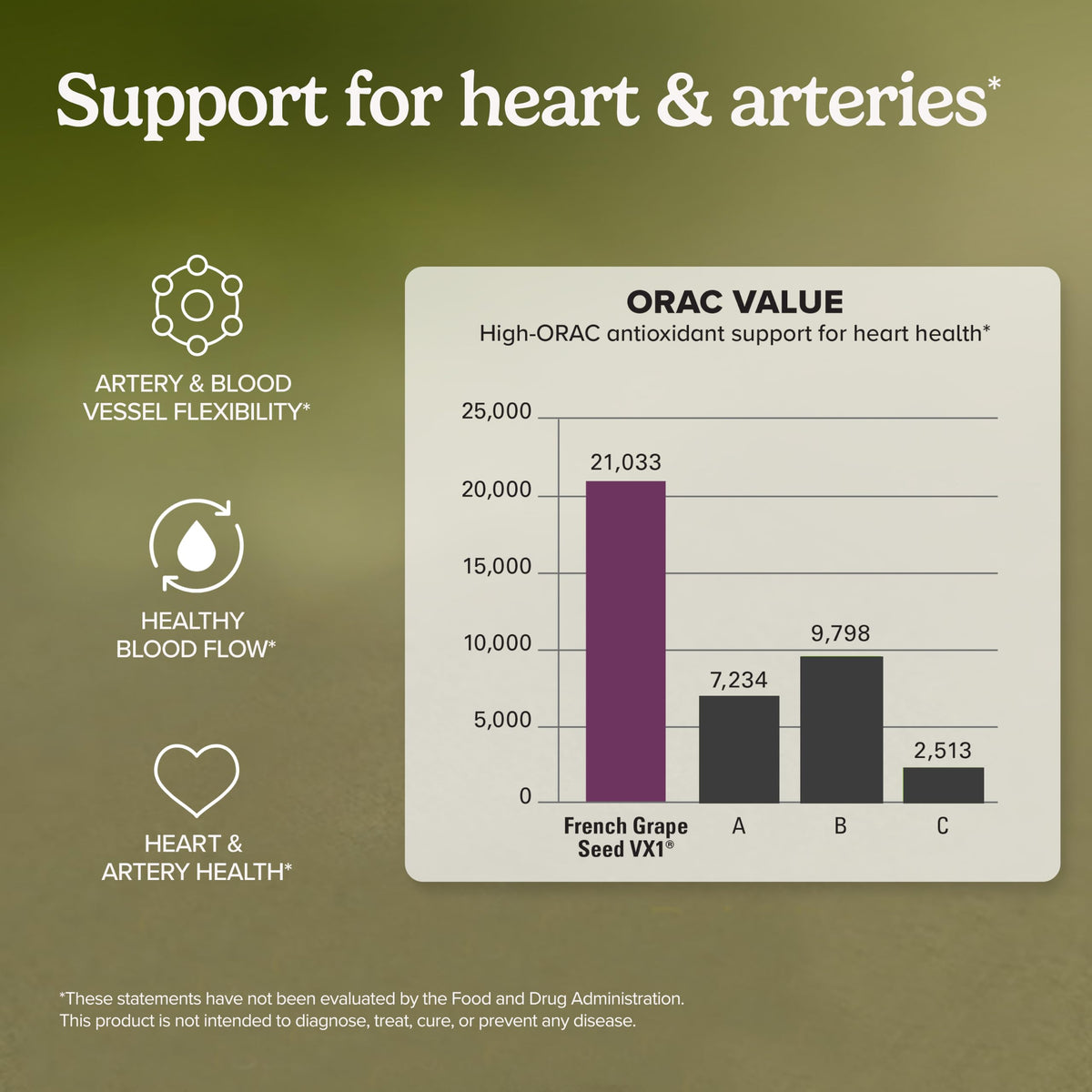 Support for heart & arteries*

ARTERY & BLOOD VESSEL FLEXIBILITY*

HEALTHY BLOOD FLOW*

HEART & ARTERY HEALTH*

ORAC VALUE
High-ORAC antioxidant support for heart health*

25,000
20,000
15,000
10,000
5,000
0

21,033
7,234
9,798
2,513

French Grape Seed VX1®
A
B
C

*These statements have not been evaluated by the Food and Drug Administration. This product is not intended to diagnose, treat, cure, or prevent any disease.